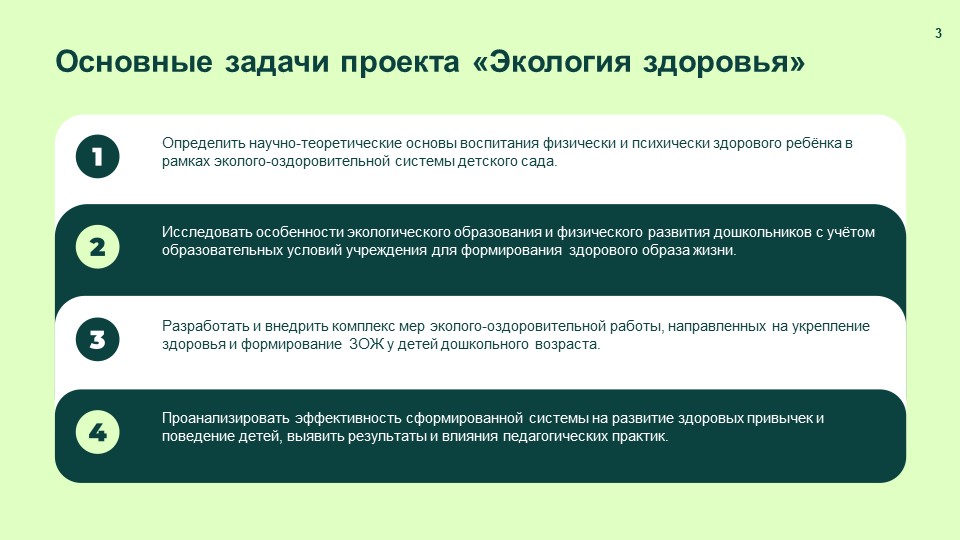 3

Основные задачи проекта «Экология здоровья»

1

Определить научно-теоретические основы воспитания физически и психически здорового ребёнка в рамках эколого-оздоровительной системы детского сада.

2

Исследовать особенности экологического образования и физического развития дошкольников с учётом образовательных условий учреждения для формирования здорового образа жизни.

3

Разработать и внедрить комплекс мер эколого-оздоровительной работы, направленных на укрепление здоровья и формирование ЗОЖ у детей дошкольного возраста.

4

Проанализировать эффективность сформированной системы на развитие здоровых привычек и поведение детей, выявить результаты и влияния педагогических практик.